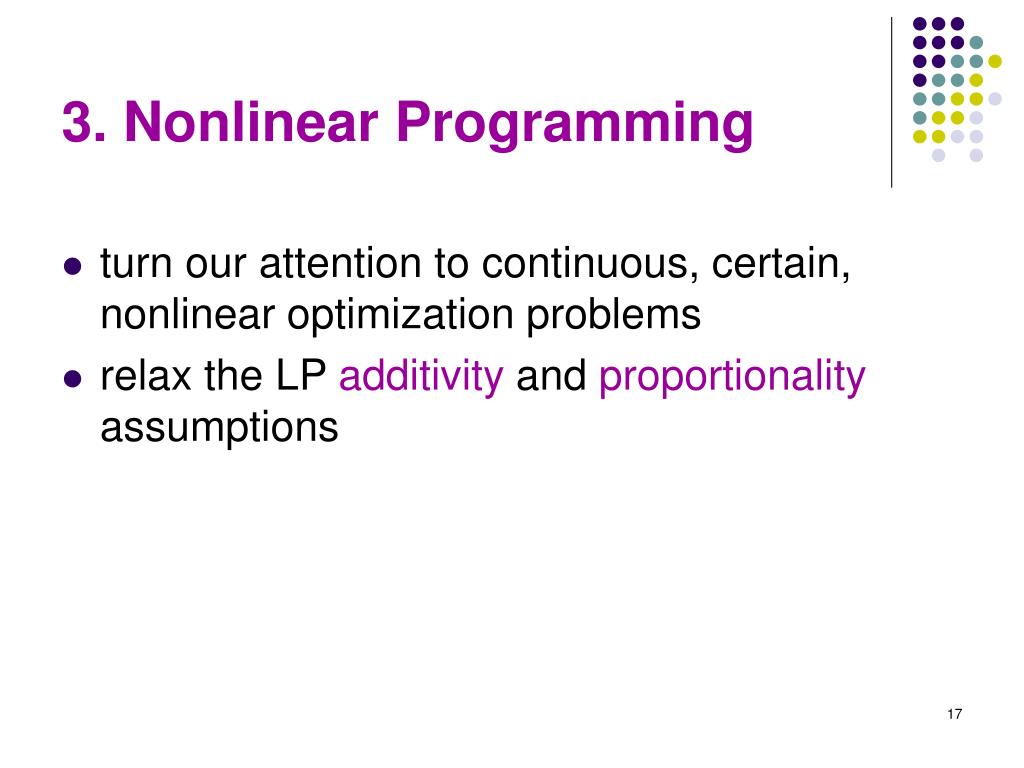 3. Nonlinear Programming

- turn our attention to continuous, certain, nonlinear optimization problems
- relax the LP additivity and proportionality assumptions

17